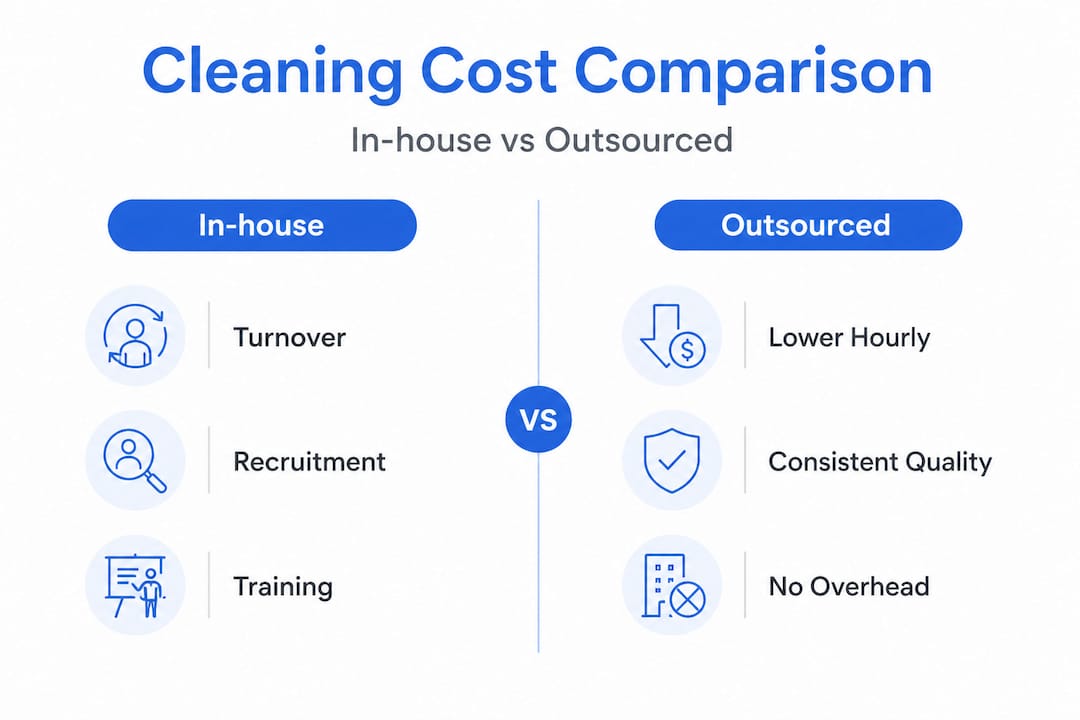 Cleaning Cost Comparison

In-house vs Outsourced

In-house

Turnover

Recruitment

Training

VS

Outsourced

Lower Hourly

Consistent Quality

No Overhead